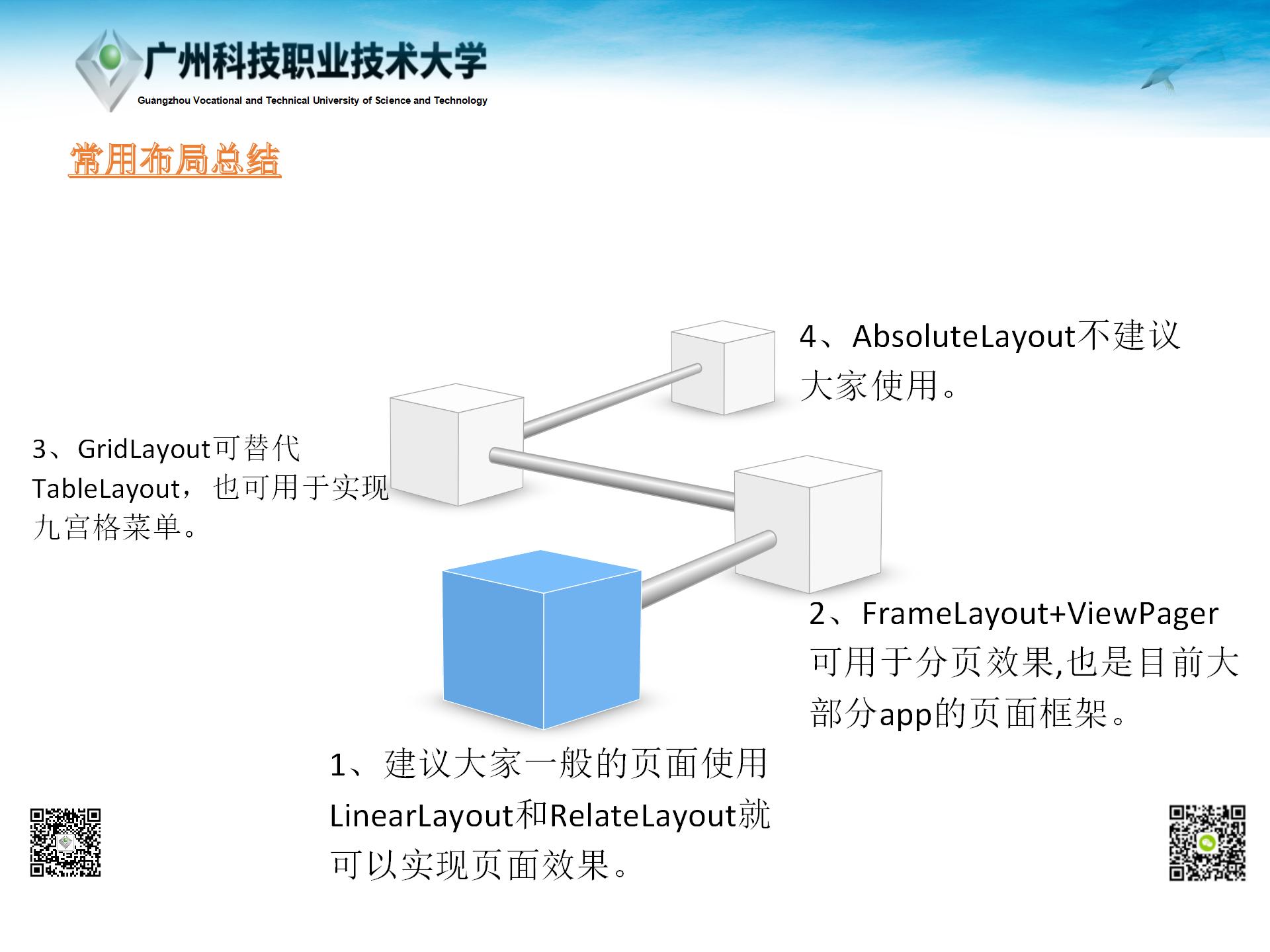 广州科技职业技术大学
Guangzhou Vocational and Technical University of Science and Technology

常用布局总结

4、AbsoluteLayout不建议大家使用。

3、GridLayout可替代TableLayout，也可用于实现九宫格菜单。

2、FrameLayout+ViewPager可用于分页效果,也是目前大部分app的页面框架。

1、建议大家一般的页面使用LinearLayout和RelateLayout就可以实现页面效果。